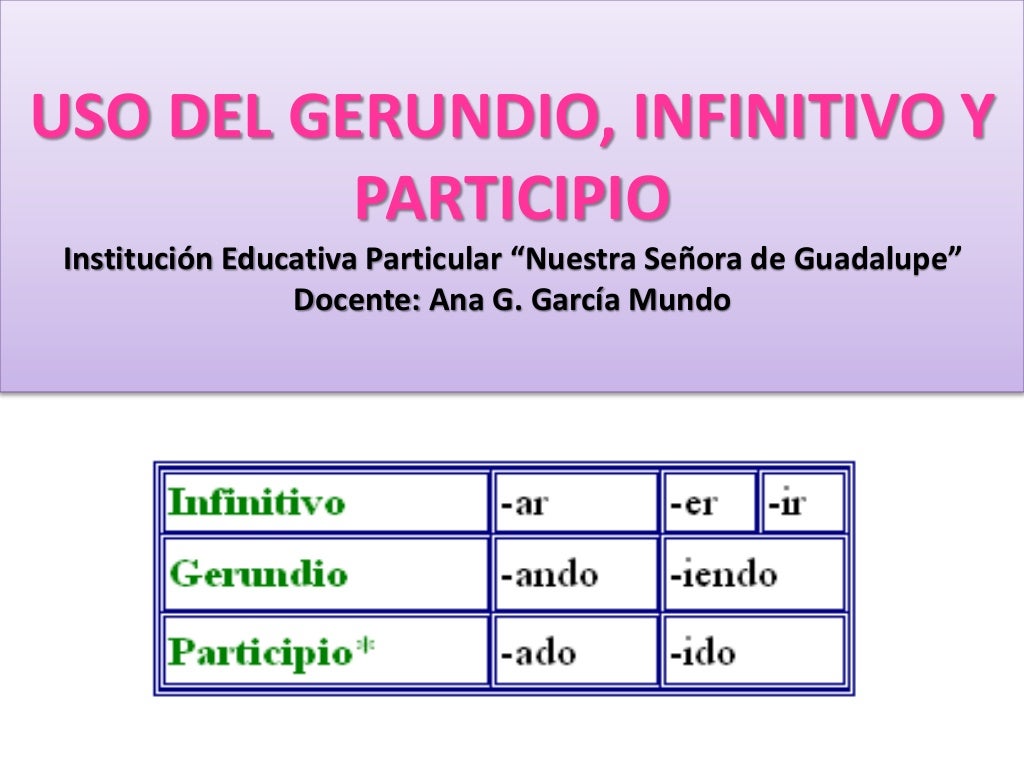 USO DEL GERUNDIO, INFINITIVO Y PARTICIPIO

Institución Educativa Particular “Nuestra Señora de Guadalupe”
Docente: Ana G. García Mundo

| Infinitivo | -ar | -er | -ir |
|---|---|---|---|
| Gerundio | -ando | -iendo | |
| Participio* | -ado | -ido | |